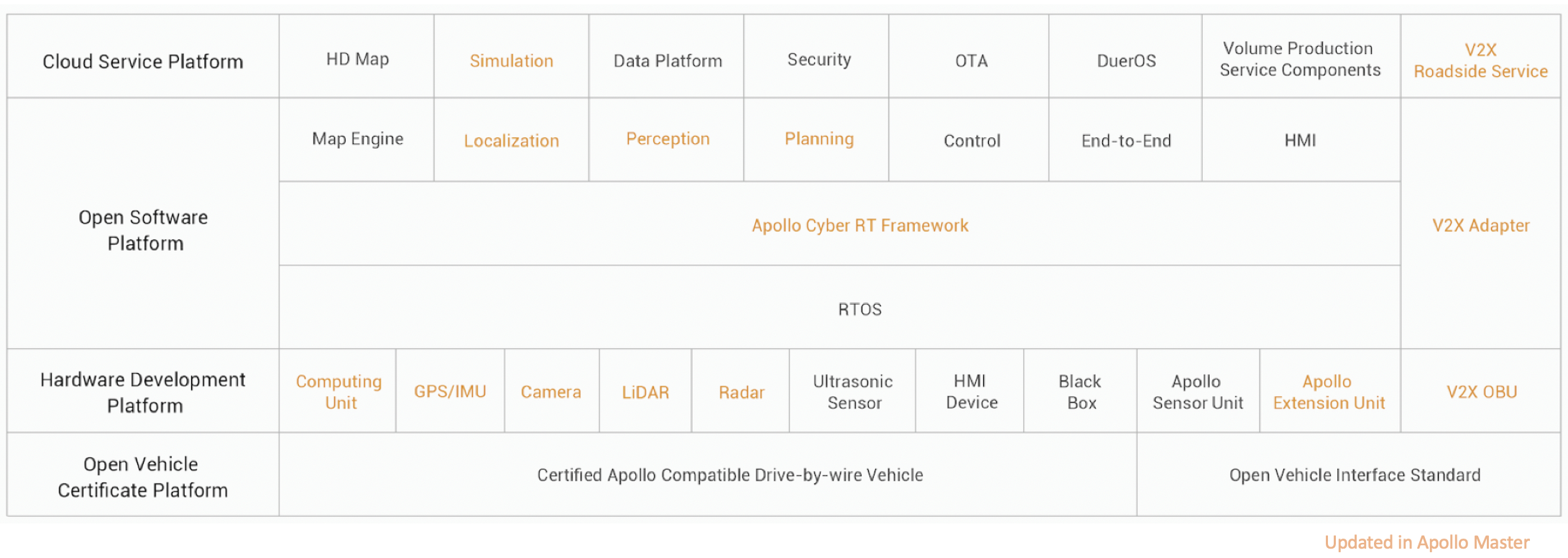 Cloud Service Platform

HD Map

Simulation

Data Platform

Security

OTA

DuerOS

Volume Production Service Components

V2X Roadside Service

Open Software Platform

Map Engine

Localization

Perception

Planning

Control

End-to-End

HMI

Apollo Cyber RT Framework

RTOS

V2X Adapter

Hardware Development Platform

Computing Unit

GPS/IMU

Camera

LiDAR

Radar

Ultrasonic Sensor

HMI Device

Black Box

Apollo Sensor Unit

Apollo Extension Unit

V2X OBU

Open Vehicle Certificate Platform

Certified Apollo Compatible Drive-by-wire Vehicle

Open Vehicle Interface Standard

Updated in Apollo Master